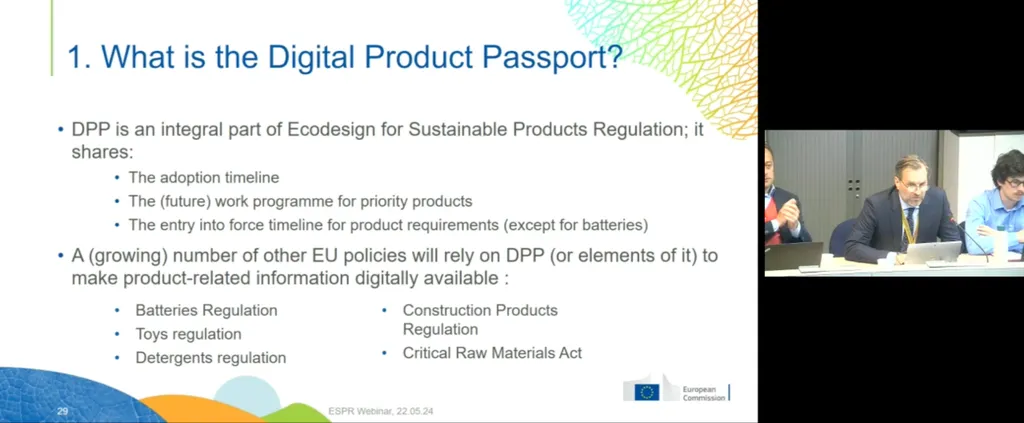 1. What is the Digital Product Passport?

• DPP is an integral part of Ecodesign for Sustainable Products Regulation; it shares:
  • The adoption timeline
  • The (future) work programme for priority products
  • The entry into force timeline for product requirements (except for batteries)

• A (growing) number of other EU policies will rely on DPP (or elements of it) to make product-related information digitally available :
  • Batteries Regulation
  • Toys regulation
  • Detergents regulation
  • Construction Products Regulation
  • Critical Raw Materials Act

29

ESPR Webinar, 22.05.24

European Commission